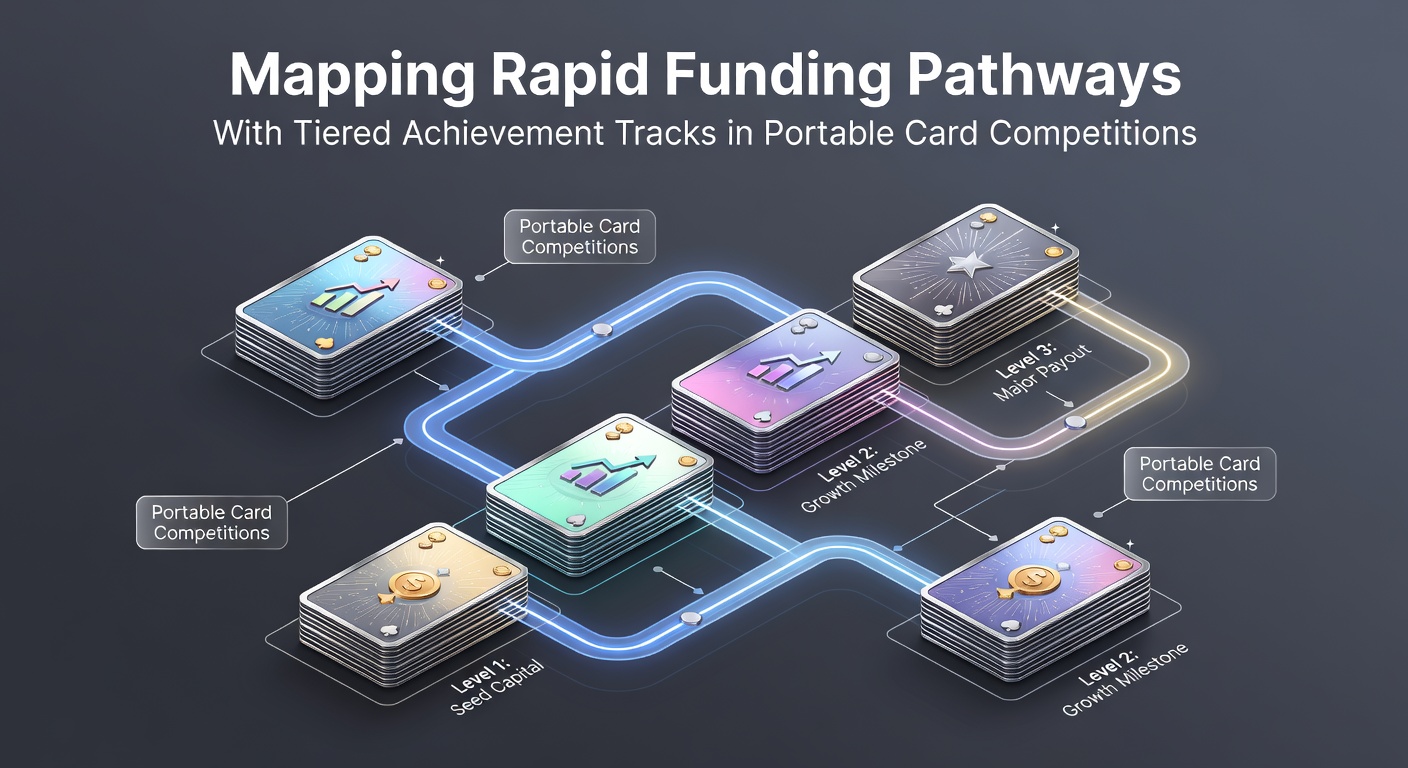 Mapping Rapid Funding Pathways
With Tiered Achievement Tracks in Portable Card Competitions

Portable Card Competitions

Level 3: Major Payout

Level 2: Growth Milestone

Portable Card Competitions

Portable Card Competitions

Level 1: Seed Capital

Level 2: Growth Milestone